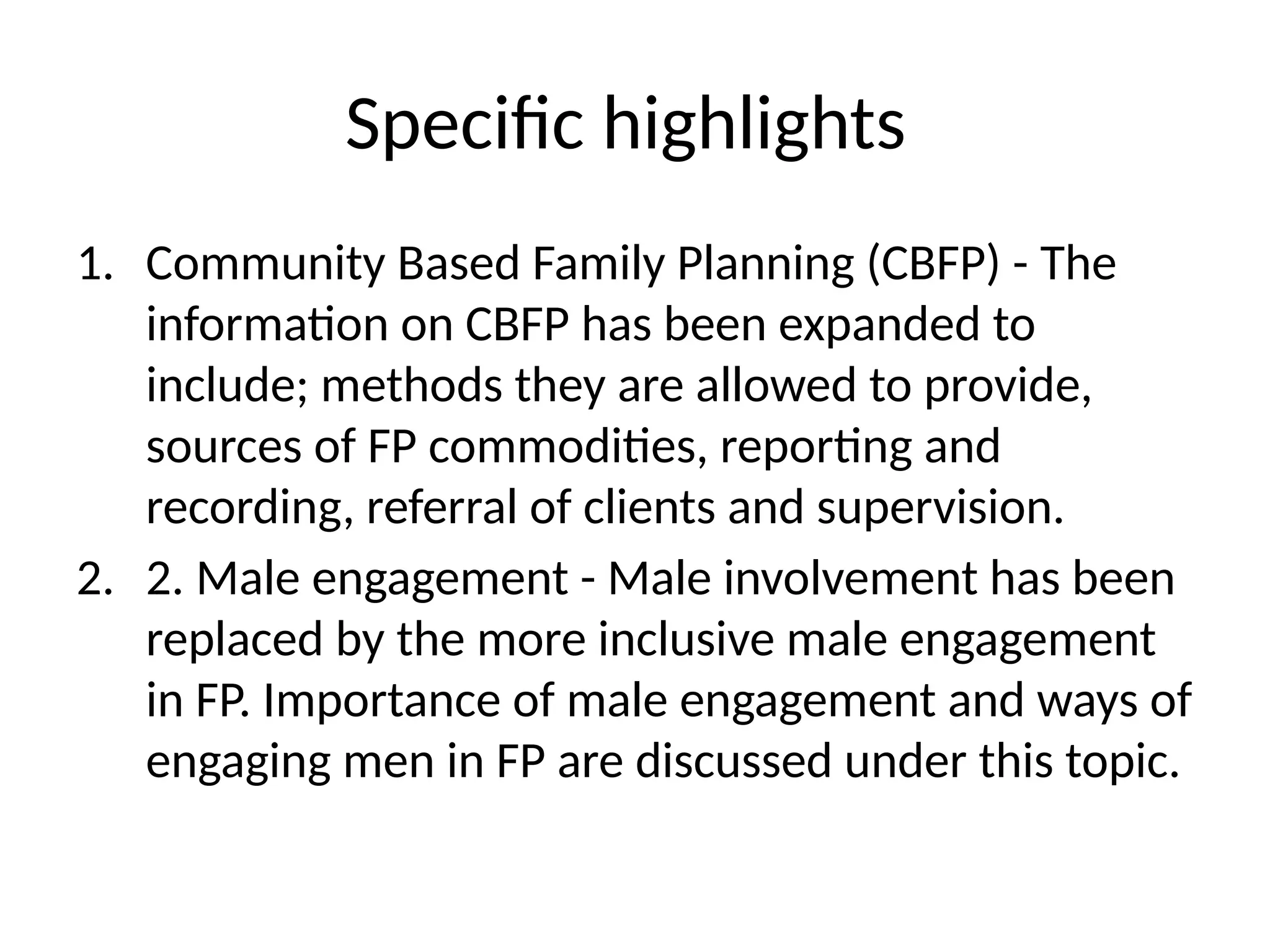 Specific highlights

1. Community Based Family Planning (CBFP) - The information on CBFP has been expanded to include; methods they are allowed to provide, sources of FP commodities, reporting and recording, referral of clients and supervision.
2. 2. Male engagement - Male involvement has been replaced by the more inclusive male engagement in FP. Importance of male engagement and ways of engaging men in FP are discussed under this topic.